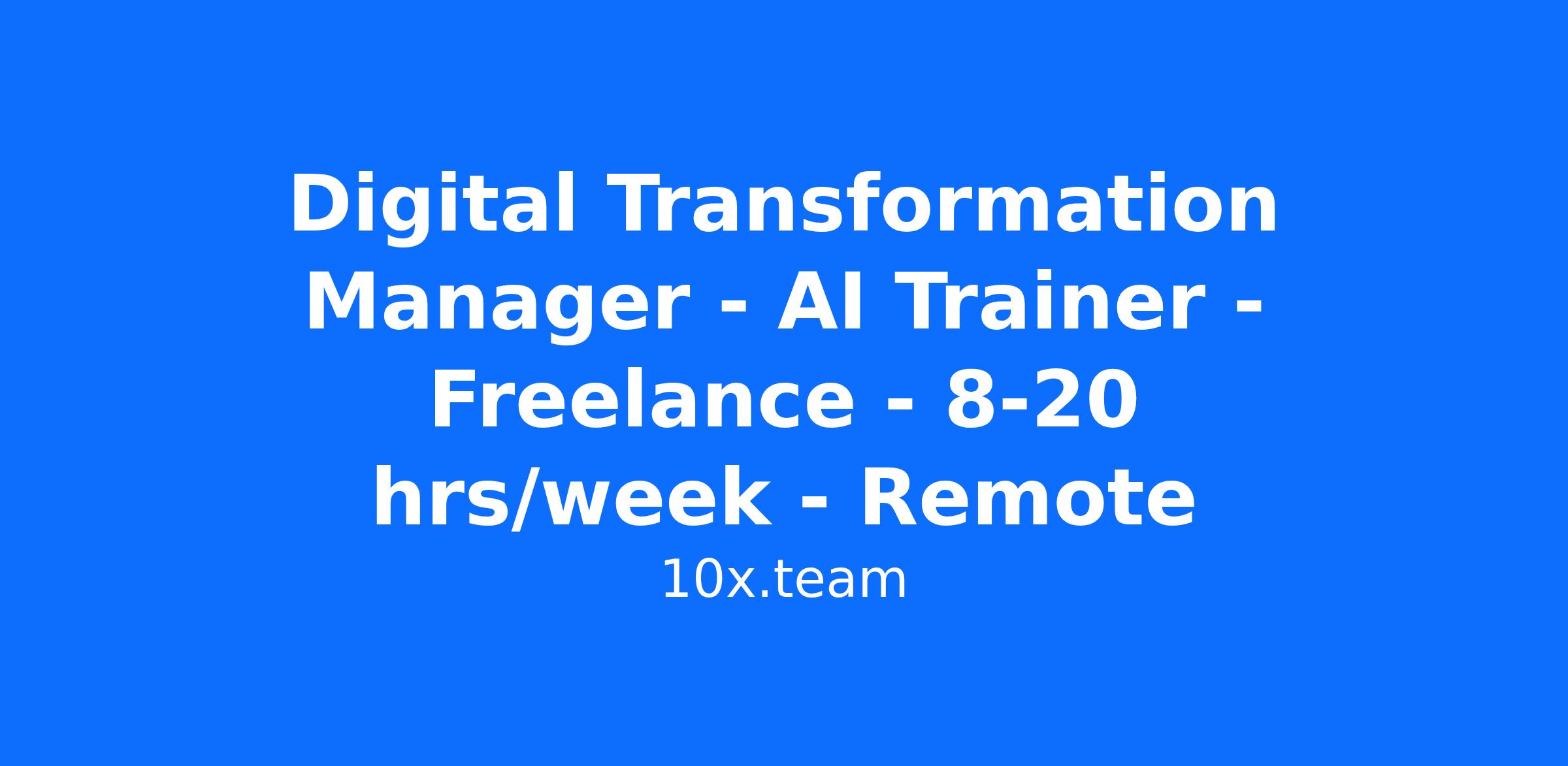 Digital Transformation Manager - AI Trainer - Freelance - 8-20 hrs/week - Remote

10x.team